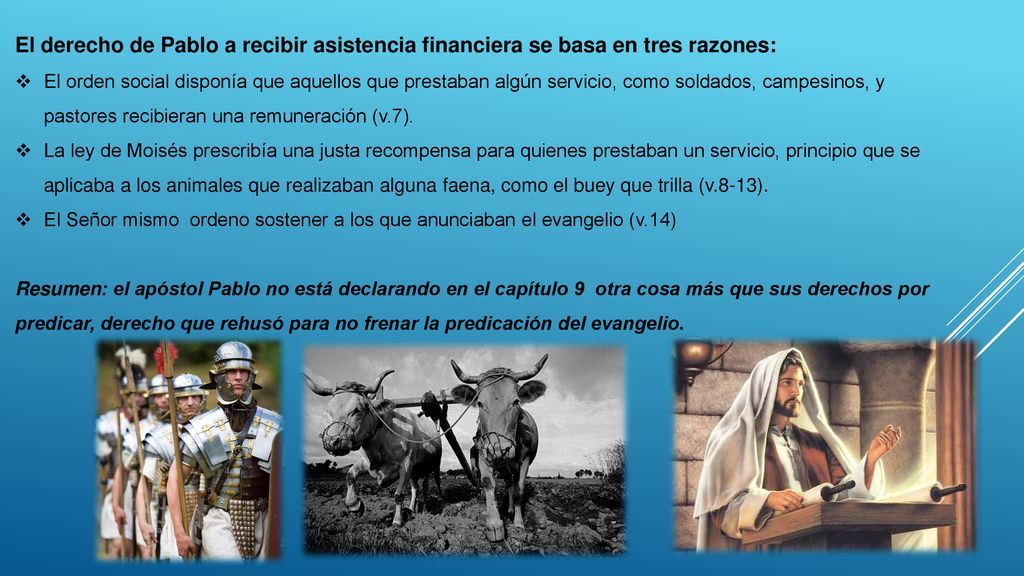 El derecho de Pablo a recibir asistencia financiera se basa en tres razones:

❖ El orden social disponía que aquellos que prestaban algún servicio, como soldados, campesinos, y pastores recibieran una remuneración (v.7).

❖ La ley de Moisés prescribía una justa recompensa para quienes prestaban un servicio, principio que se aplicaba a los animales que realizaban alguna faena, como el buey que trilla (v.8-13).

❖ El Señor mismo ordeno sostener a los que anunciaban el evangelio (v.14)

Resumen: el apóstol Pablo no está declarando en el capítulo 9 otra cosa más que sus derechos por predicar, derecho que rehusó para no frenar la predicación del evangelio.